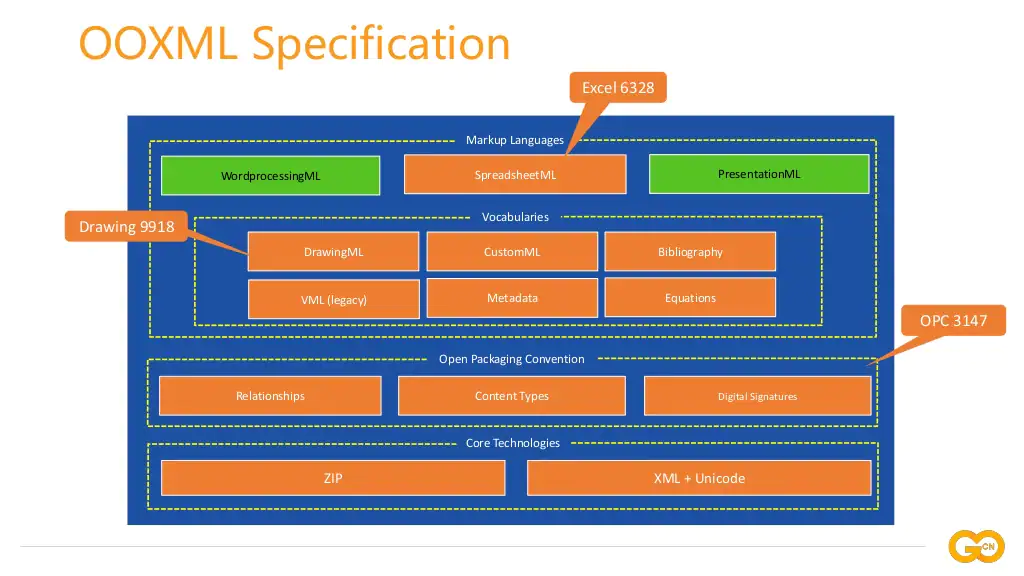 OOXML Specification

Excel 6328

Markup Languages

WordprocessingML

SpreadsheetML

PresentationML

Drawing 9918

Vocabularies

DrawingML

CustomML

Bibliography

VML (legacy)

Metadata

Equations

OPC 3147

Open Packaging Convention

Relationships

Content Types

Digital Signatures

Core Technologies

ZIP

XML + Unicode

GO CN